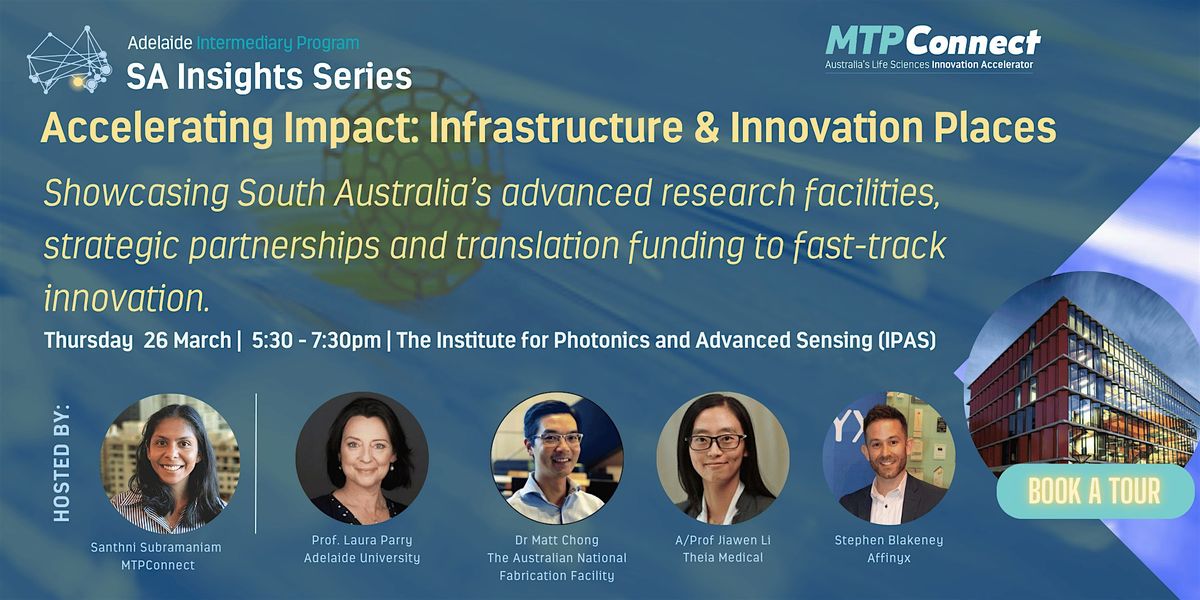 Adelaide Intermediary Program
SA Insights Series

MTPConnect
Australia's Life Sciences Innovation Accelerator

Accelerating Impact: Infrastructure & Innovation Places

Showcasing South Australia's advanced research facilities, strategic partnerships and translation funding to fast-track innovation.

Thursday 26 March | 5:30 - 7:30pm | The Institute for Photonics and Advanced Sensing (IPAS)

HOSTED BY:

Santhni Subramaniam
MTPConnect

Prof. Laura Parry
Adelaide University

Dr Matt Chong
The Australian National Fabrication Facility

A/Prof Jiawen Li
Theia Medical

Stephen Blakeney
Affinyx

BOOK A TOUR